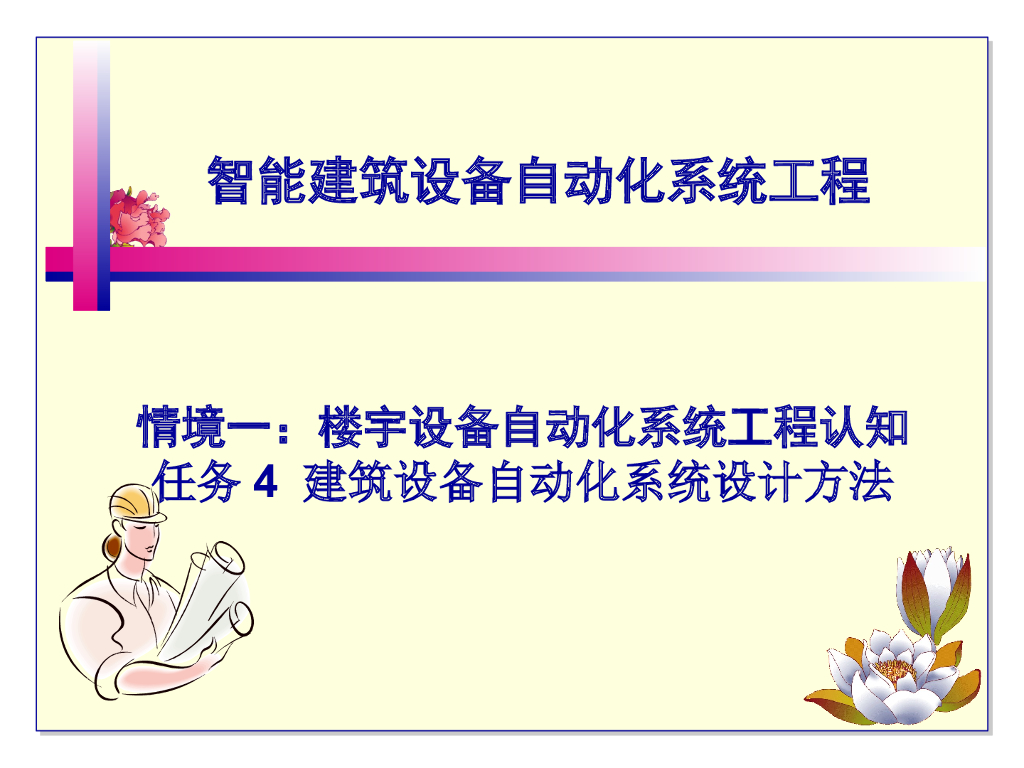 智能建筑设备自动化系统工程

情境一：楼宇设备自动化系统工程认知
任务 4 建筑设备自动化系统设计方法